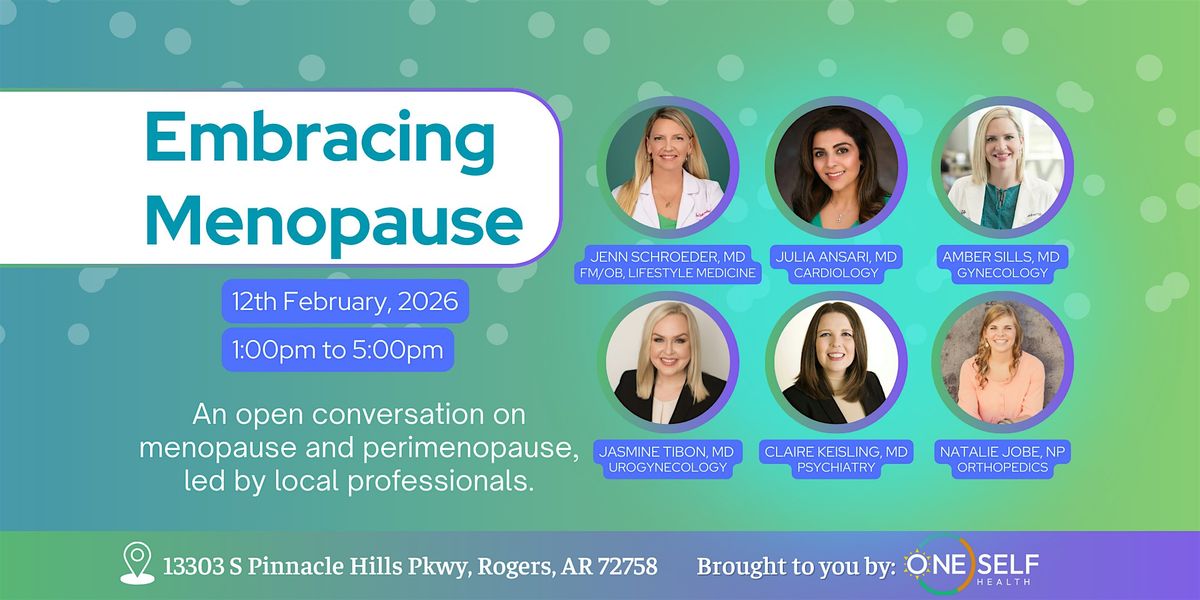 Embracing Menopause

12th February, 2026

1:00pm to 5:00pm

An open conversation on menopause and perimenopause, led by local professionals.

JENN SCHROEDER, MD
FM/OB, LIFESTYLE MEDICINE

JULIA ANSARI, MD
CARDIOLOGY

AMBER SILLS, MD
GYNECOLOGY

JASMINE TIBON, MD
UROGYNECOLOGY

CLAIRE KEISLING, MD
PSYCHIATRY

NATALIE JOBE, NP
ORTHOPEDICS

13303 S Pinnacle Hills Pkwy, Rogers, AR 72758

Brought to you by: ONE SELF HEALTH